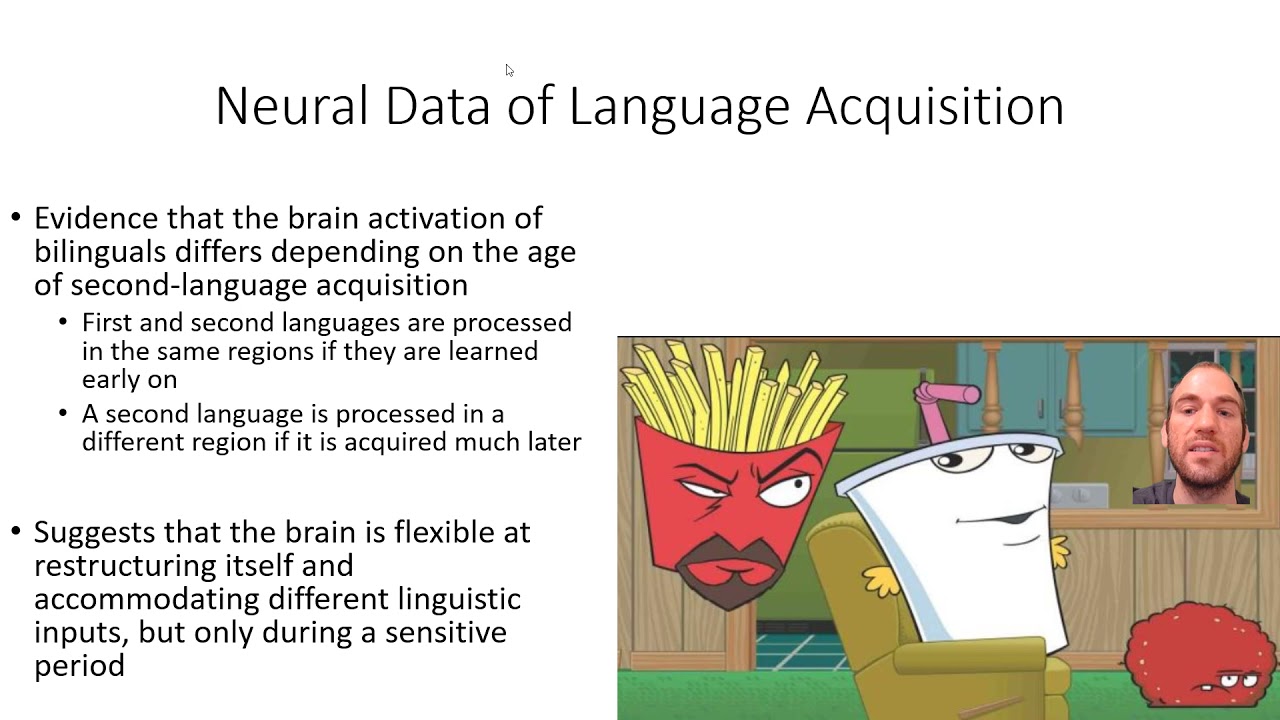 Neural Data of Language Acquisition

• Evidence that the brain activation of bilinguals differs depending on the age of second-language acquisition
  • First and second languages are processed in the same regions if they are learned early on
  • A second language is processed in a different region if it is acquired much later

• Suggests that the brain is flexible at restructuring itself and accommodating different linguistic inputs, but only during a sensitive period